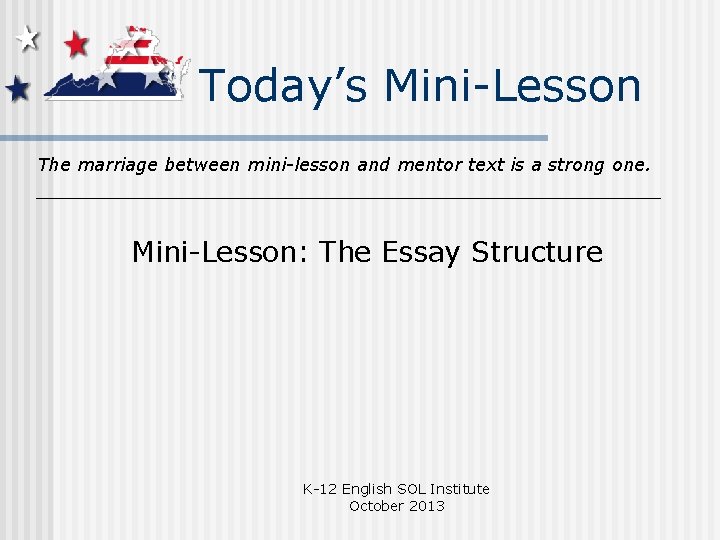 Today’s Mini-Lesson

The marriage between mini-lesson and mentor text is a strong one.

Mini-Lesson: The Essay Structure

K-12 English SOL Institute
October 2013